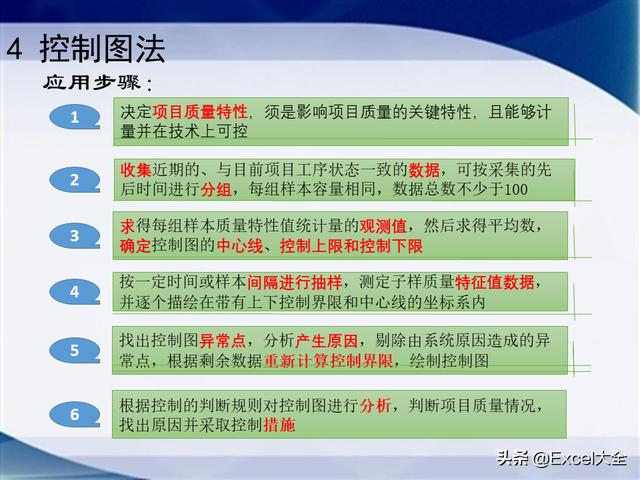 4 控制图法

应用步骤：

1

决定项目质量特性，须是影响项目质量的关键特性，且能够计量并在技术上可控

2

收集近期的、与目前项目工序状态一致的数据，可按采集的先后时间进行分组，每组样本容量相同，数据总数不少于100

3

求得每组样本质量特性值统计量的观测值，然后求得平均数，确定控制图的中心线、控制上限和控制下限

4

按一定时间或样本间隔进行抽样，测定子样质量特征值数据，并逐个描绘在带有上下控制界限和中心线的坐标系内

5

找出控制图异常点，分析产生原因，剔除由系统原因造成的异常点，根据剩余数据重新计算控制界限，绘制控制图

6

根据控制的判断规则对控制图进行分析，判断项目质量情况，找出原因并采取控制措施

头条 @Excel大全